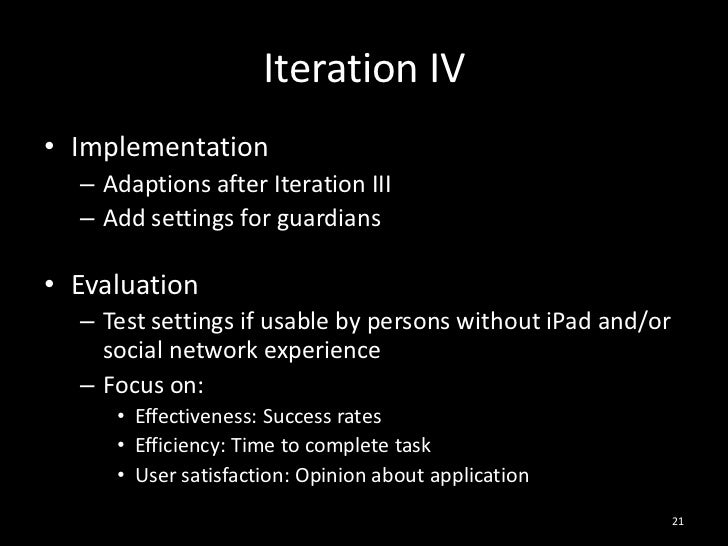 Iteration IV

• Implementation
  – Adaptions after Iteration III
  – Add settings for guardians

• Evaluation
  – Test settings if usable by persons without iPad and/or social network experience
  – Focus on:
    • Effectiveness: Success rates
    • Efficiency: Time to complete task
    • User satisfaction: Opinion about application

21